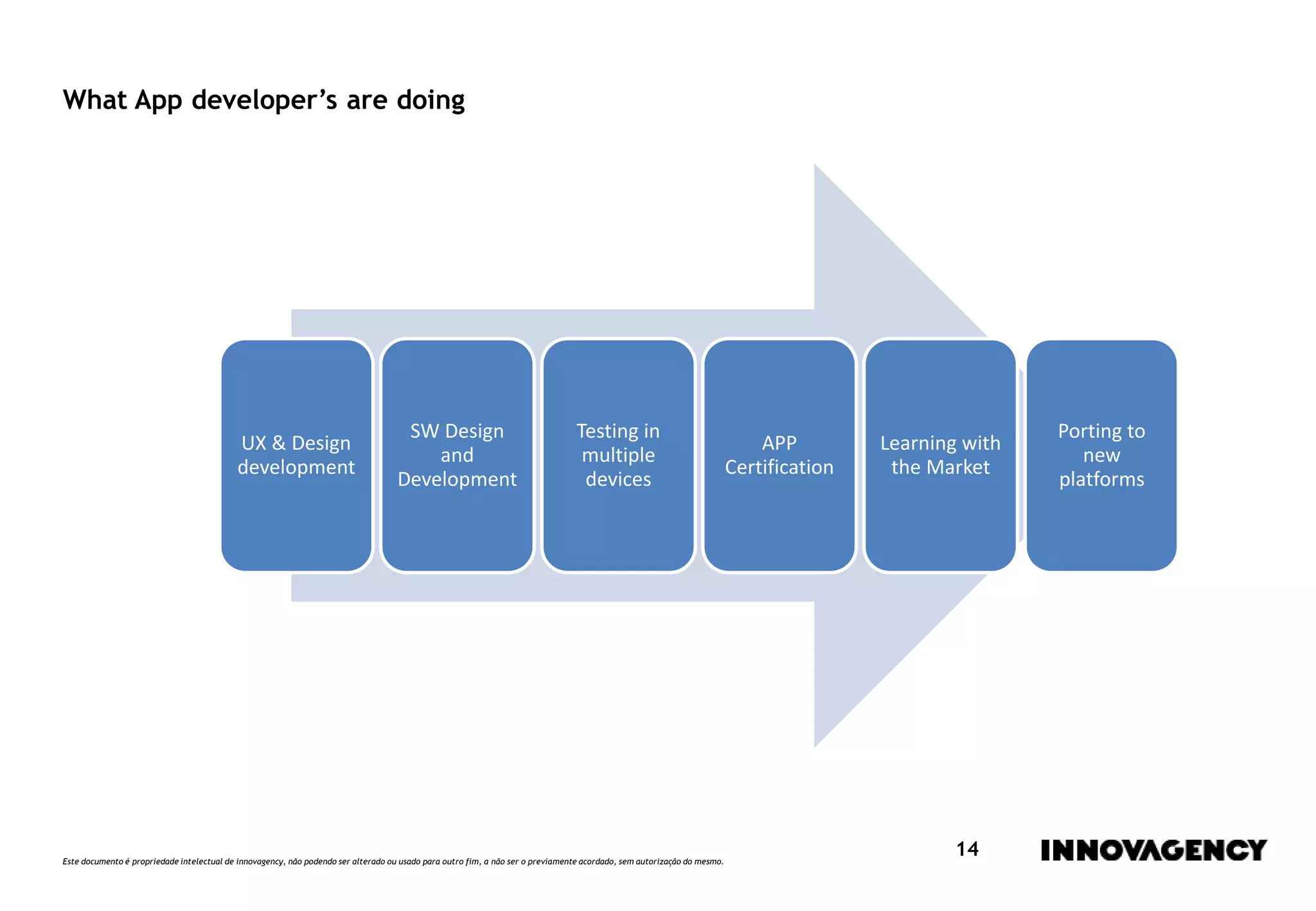 What App developer's are doing

UX & Design development

SW Design and Development

Testing in multiple devices

APP Certification

Learning with the Market

Porting to new platforms

Este documento é propriedade intelectual de innovagency, não podendo ser alterado ou usado para outro fim, a não ser o previamente acordado, sem autorização do mesmo.

14

INNOVAGENCY